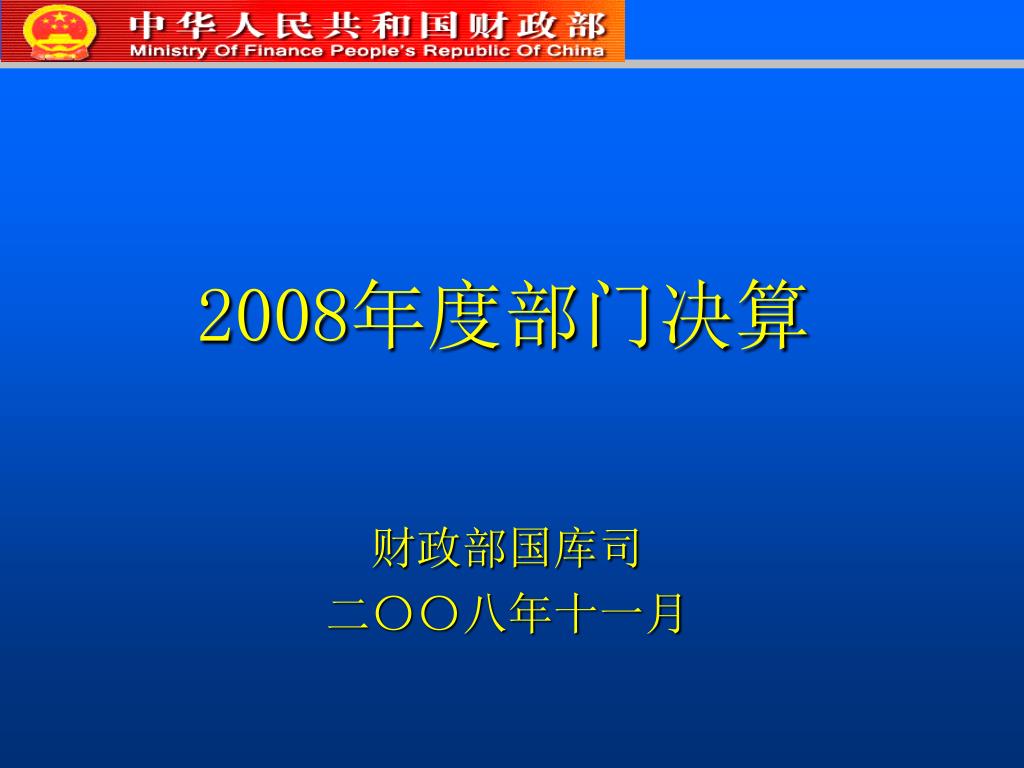 中华人民共和国财政部
Ministry Of Finance People's Republic Of China

2008年度部门决算

财政部国库司
二〇〇八年十一月